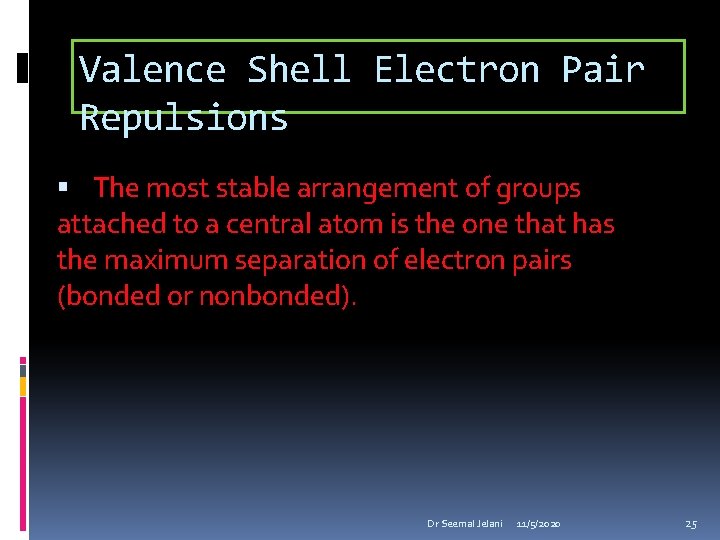 Valence Shell Electron Pair Repulsions

▪ The most stable arrangement of groups attached to a central atom is the one that has the maximum separation of electron pairs (bonded or nonbonded).

Dr Seemal Jelani 11/5/2020 25